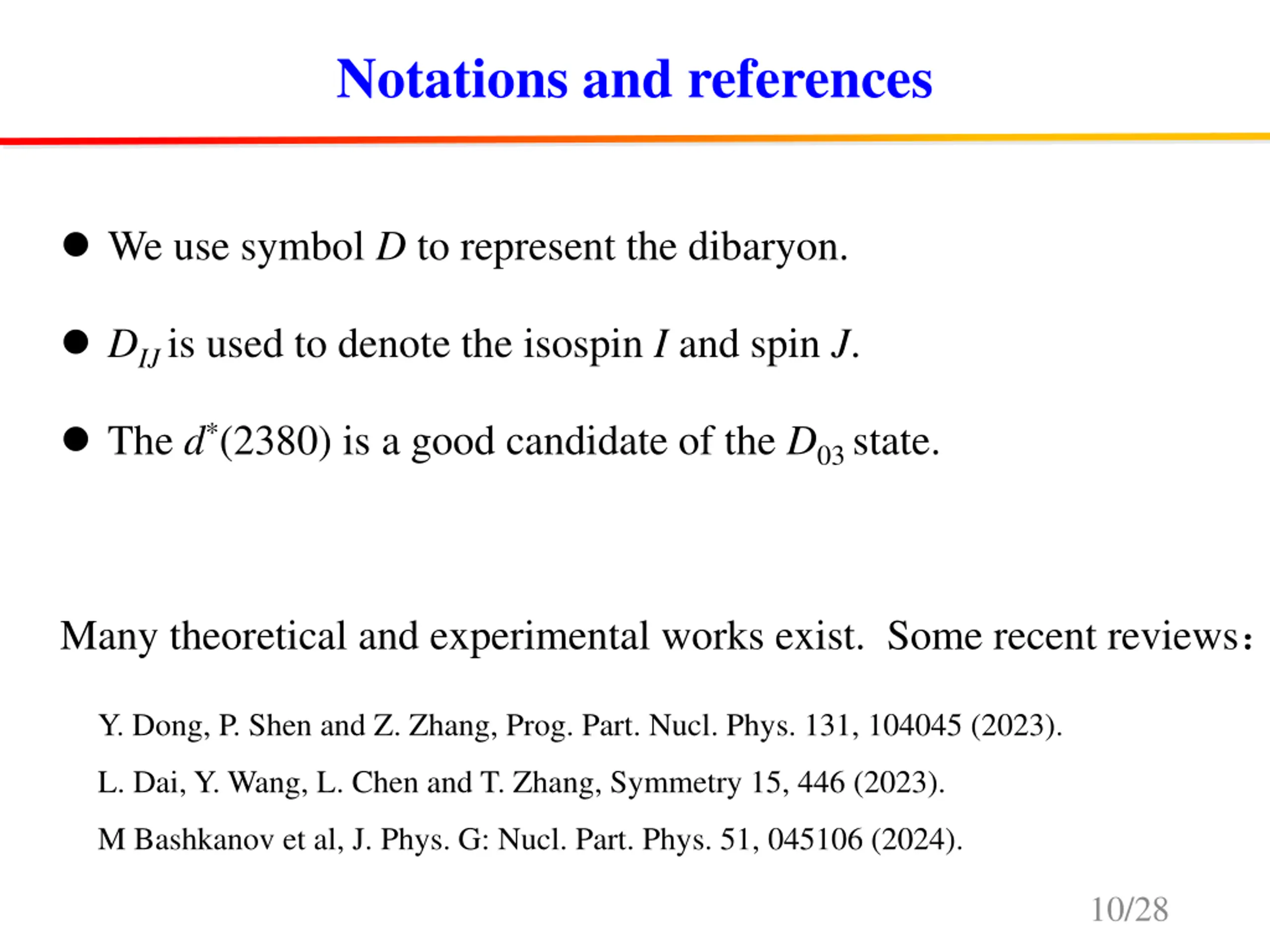 Notations and references

● We use symbol $D$ to represent the dibaryon.

● $D_{IJ}$ is used to denote the isospin $I$ and spin $J$.

● The $d^*(2380)$ is a good candidate of the $D_{03}$ state.

Many theoretical and experimental works exist.  Some recent reviews：

Y. Dong, P. Shen and Z. Zhang, Prog. Part. Nucl. Phys. 131, 104045 (2023).

L. Dai, Y. Wang, L. Chen and T. Zhang, Symmetry 15, 446 (2023).

M Bashkanov et al, J. Phys. G: Nucl. Part. Phys. 51, 045106 (2024).

10/28